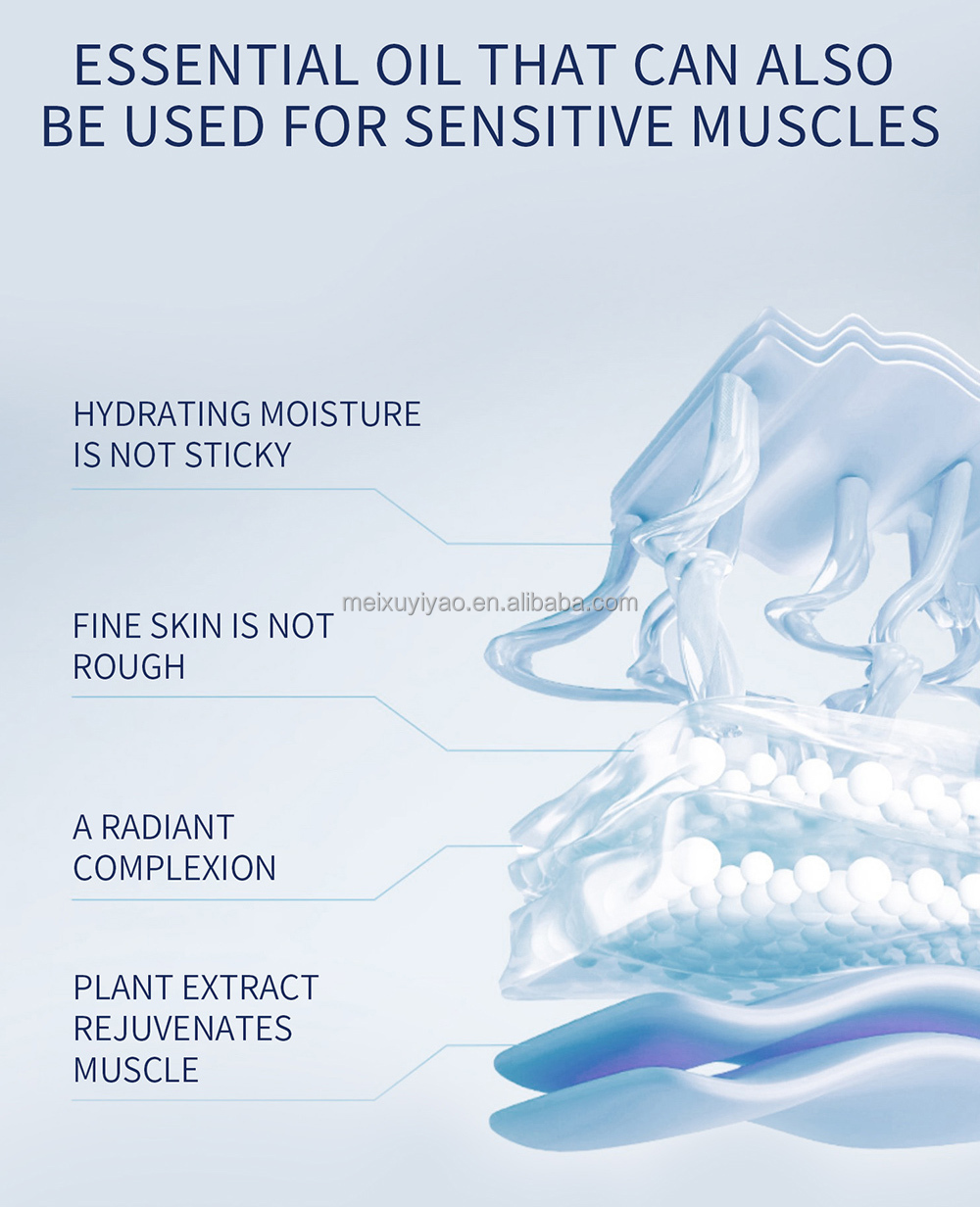 ESSENTIAL OIL THAT CAN ALSO BE USED FOR SENSITIVE MUSCLES

HYDRATING MOISTURE IS NOT STICKY

meixuyiyao.en.alibaba.com

FINE SKIN IS NOT ROUGH

A RADIANT COMPLEXION

PLANT EXTRACT REJUVENATES MUSCLE